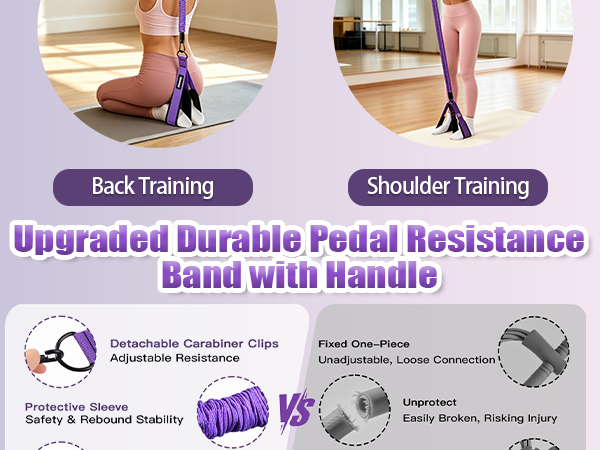 Back Training

Shoulder Training

Upgraded Durable Pedal Resistance Band with Handle

Detachable Carabiner Clips
Adjustable Resistance

Protective Sleeve
Safety & Rebound Stability

VS

Fixed One-Piece
Unadjustable, Loose Connection

Unprotect
Easily Broken, Risking Injury